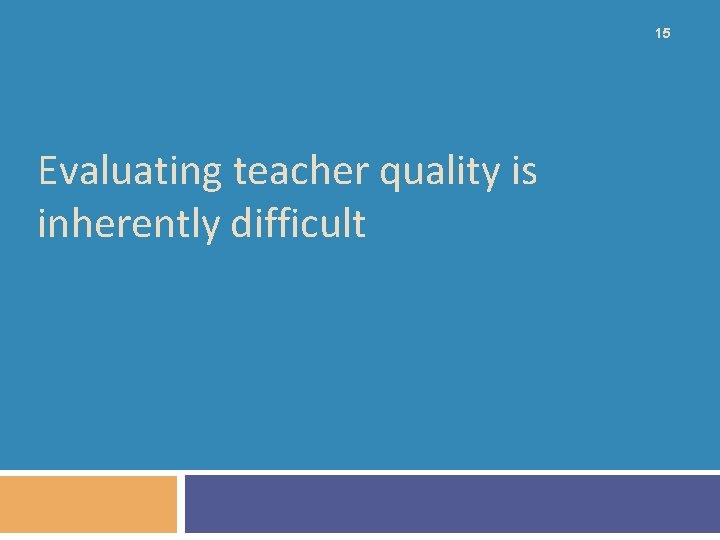 15

Evaluating teacher quality is inherently difficult